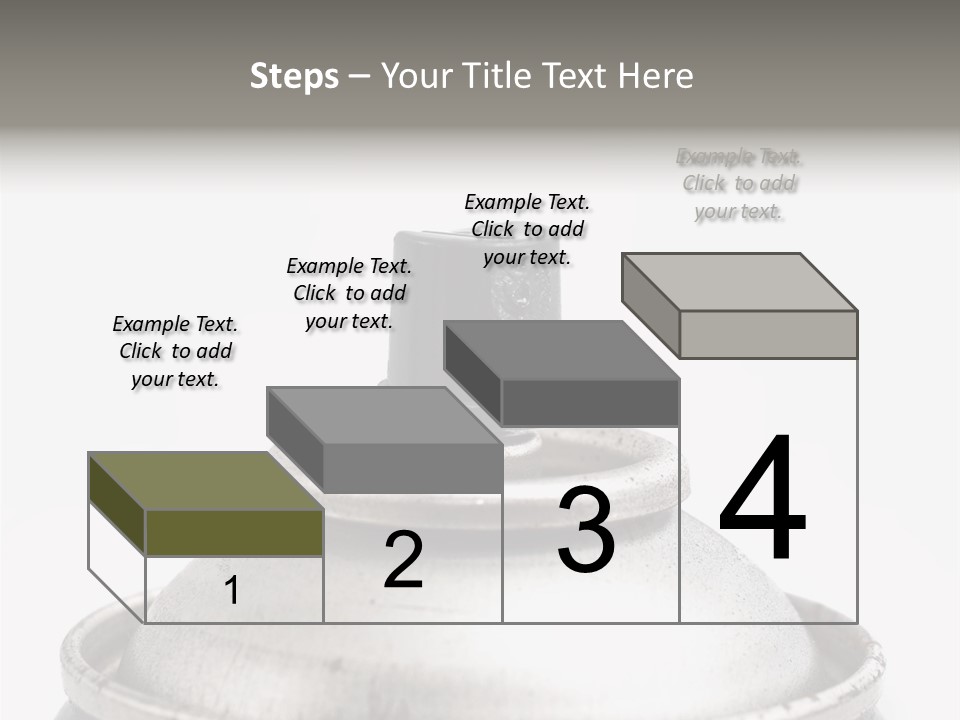 Steps – Your Title Text Here

Example Text. Click to add your text.

Example Text. Click to add your text.

Example Text. Click to add your text.

Example Text. Click to add your text.

1

2

3

4